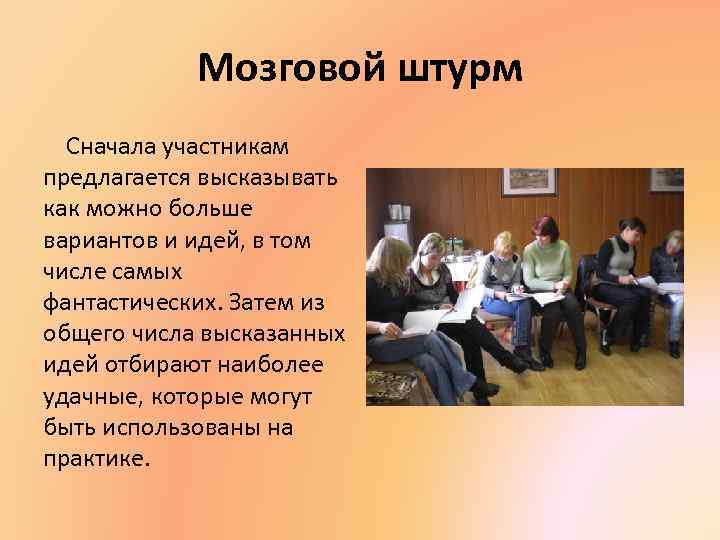 Мозговой штурм

Сначала участникам предлагается высказывать как можно больше вариантов и идей, в том числе самых фантастических. Затем из общего числа высказанных идей отбирают наиболее удачные, которые могут быть использованы на практике.